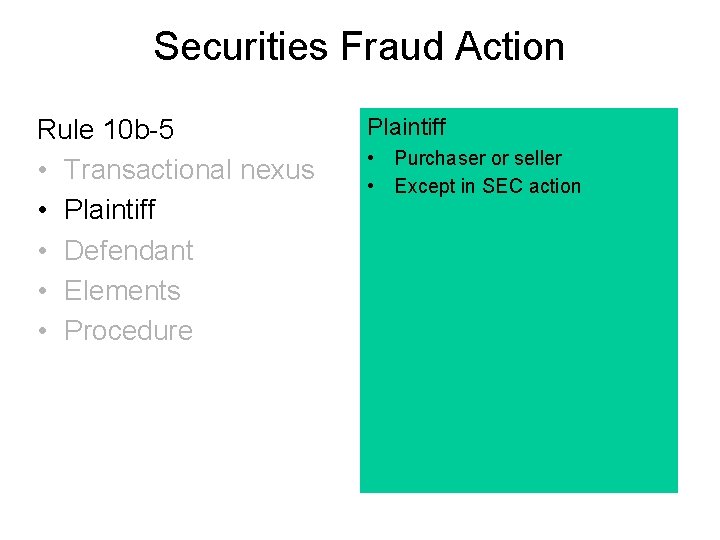 Securities Fraud Action

Rule 10b-5
• Transactional nexus
• Plaintiff
• Defendant
• Elements
• Procedure

Plaintiff
• Purchaser or seller
• Except in SEC action